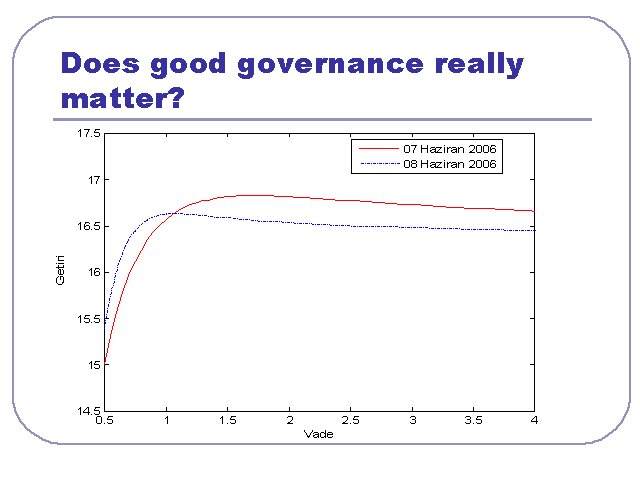 Does good governance really matter?

07 Haziran 2006
08 Haziran 2006

17.5
17
16.5
16
15.5
15
14.5

Getiri

0.5
1
1.5
2
2.5
3
3.5
4

Vade